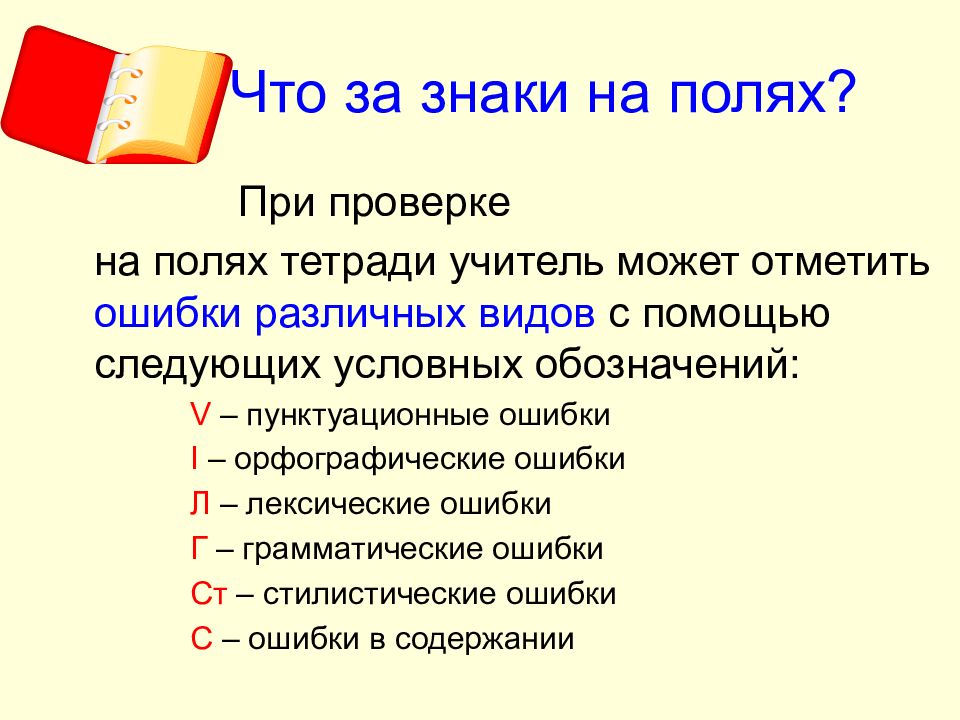 Что за знаки на полях?

При проверке на полях тетради учитель может отметить ошибки различных видов с помощью следующих условных обозначений:

V – пунктуационные ошибки
I – орфографические ошибки
Л – лексические ошибки
Г – грамматические ошибки
Ст – стилистические ошибки
С – ошибки в содержании